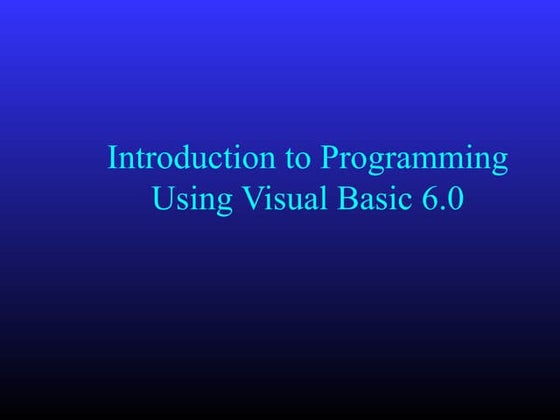 Introduction to Programming Using Visual Basic 6.0